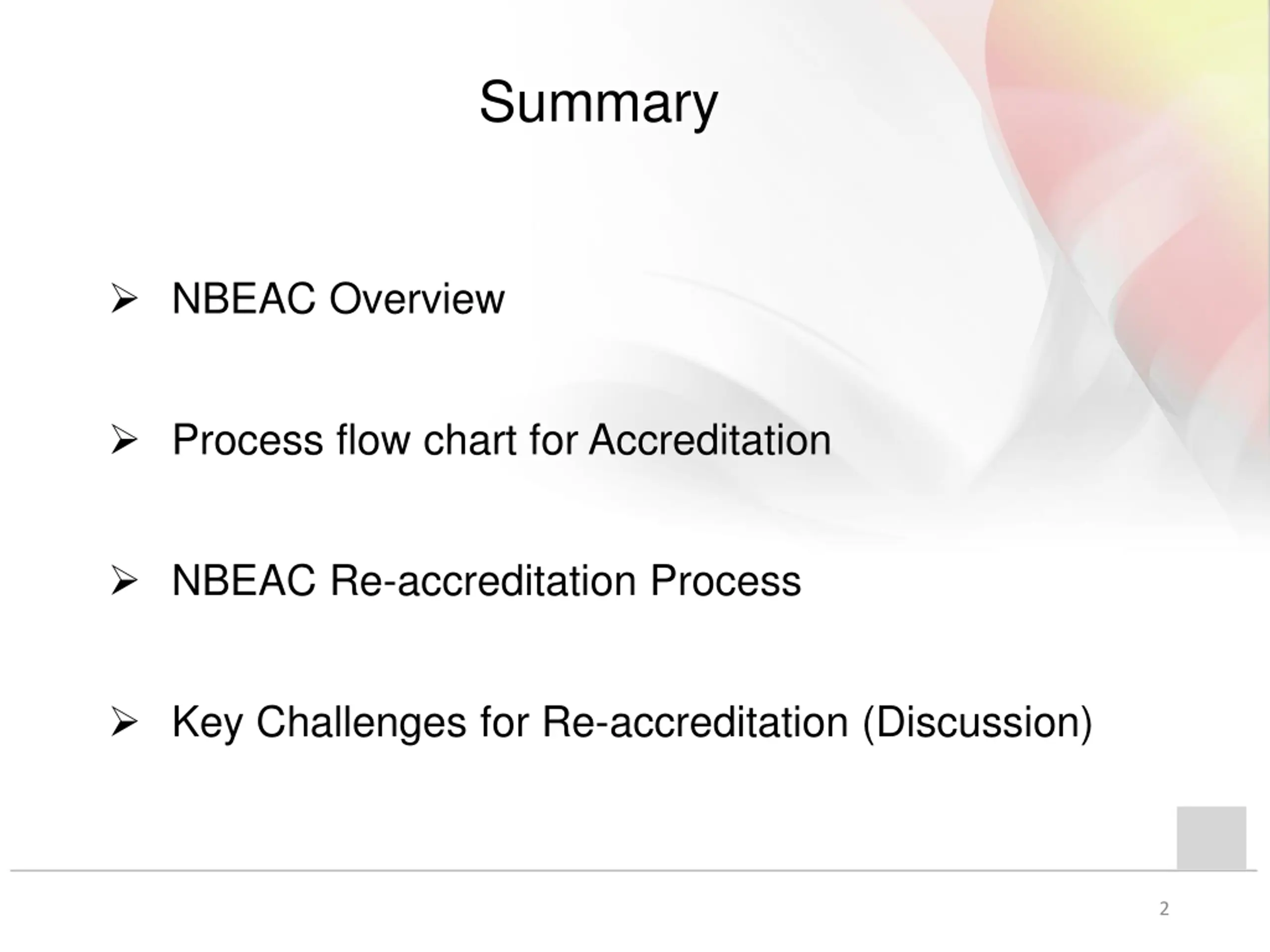 Summary

➢ NBEAC Overview

➢ Process flow chart for Accreditation

➢ NBEAC Re-accreditation Process

➢ Key Challenges for Re-accreditation (Discussion)

2